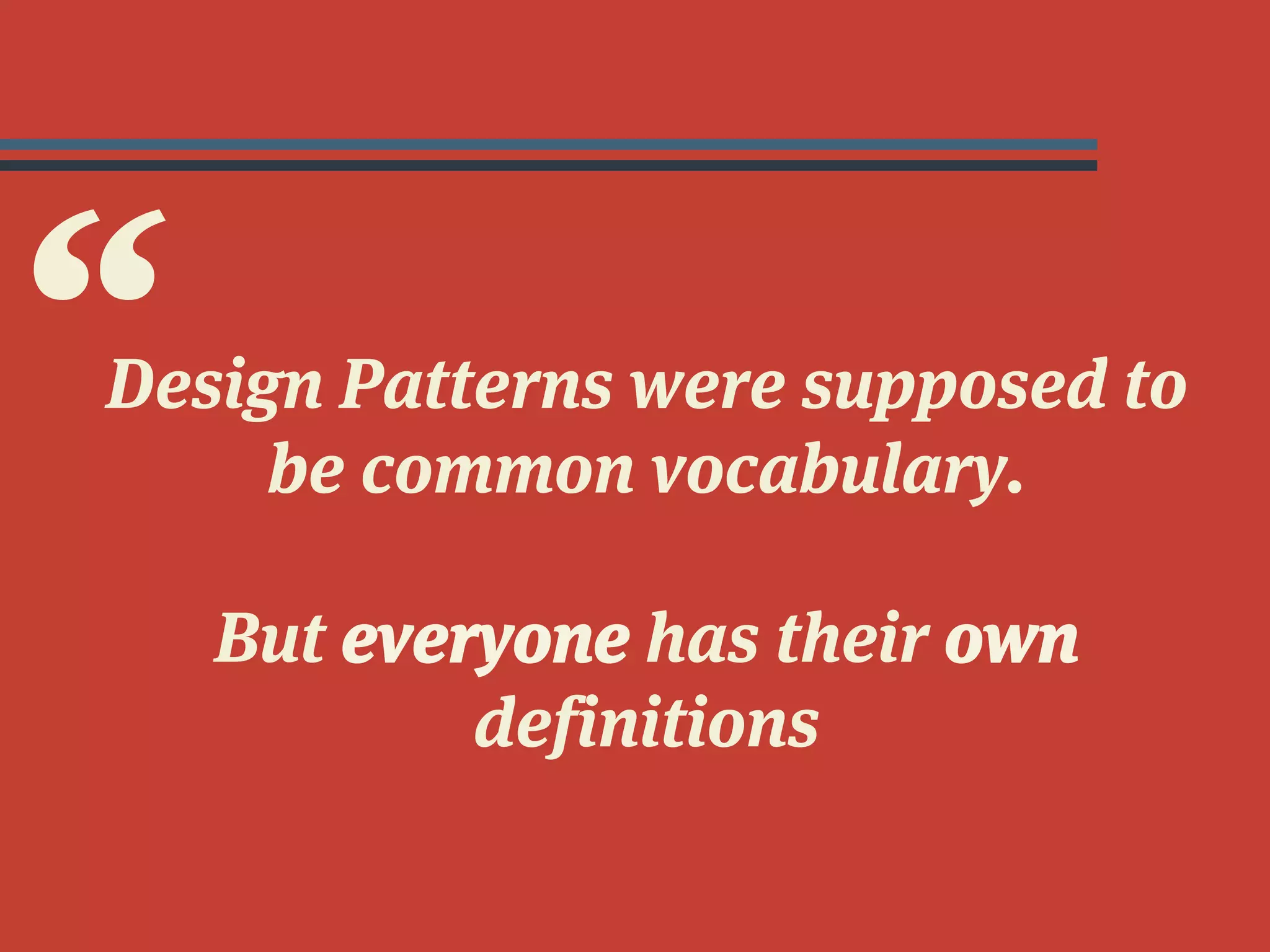 “

Design Patterns were supposed to be common vocabulary.

But everyone has their own definitions